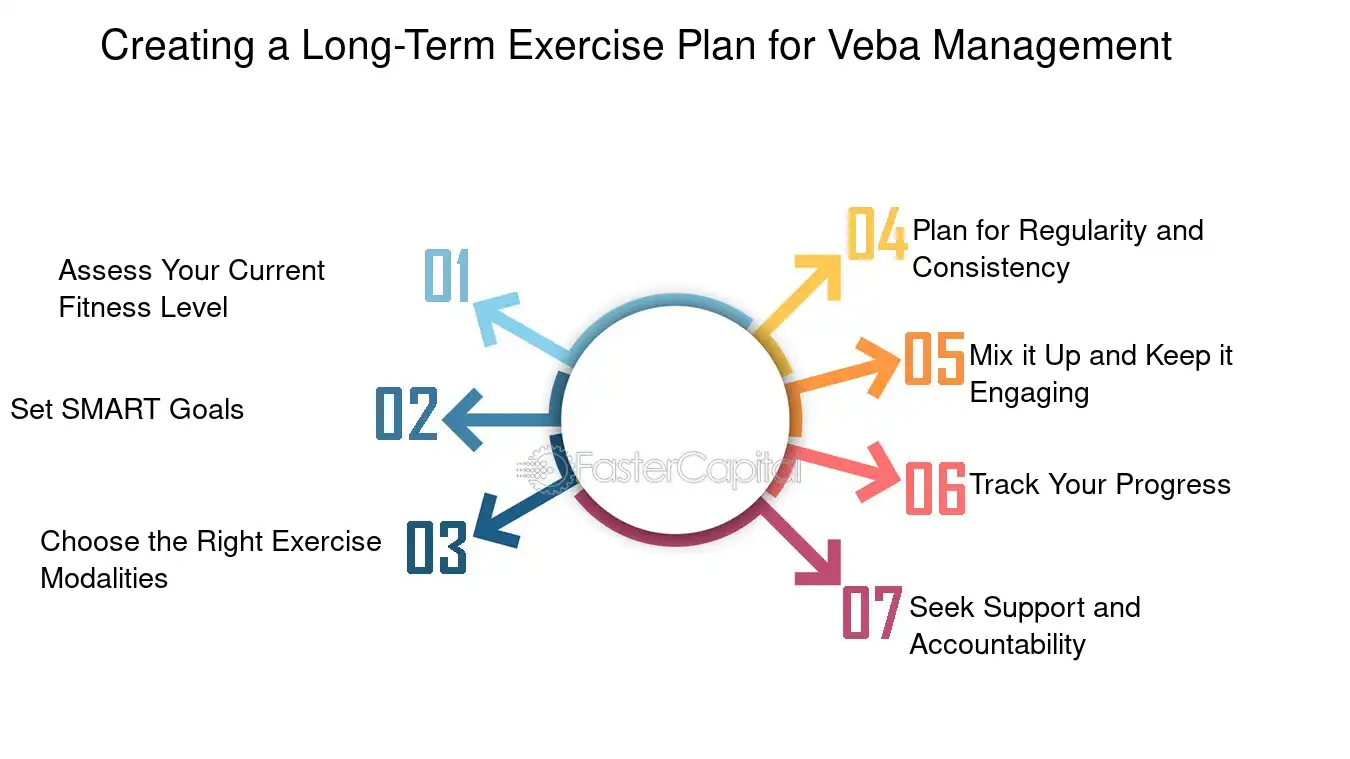 Creating a Long-Term Exercise Plan for Veba Management

01 Assess Your Current Fitness Level

02 Set SMART Goals

03 Choose the Right Exercise Modalities

04 Plan for Regularity and Consistency

05 Mix it Up and Keep it Engaging

06 Track Your Progress

07 Seek Support and Accountability

FasterCapital